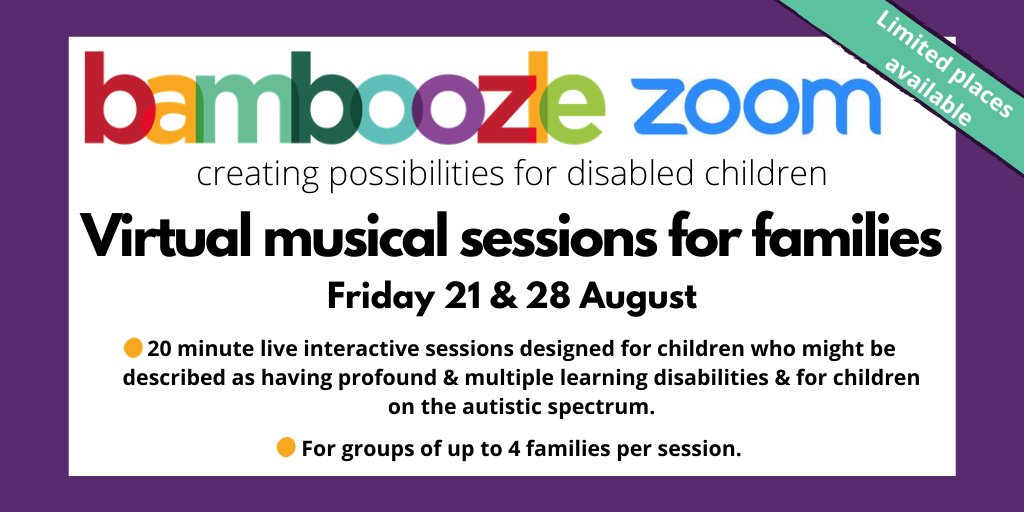 Limited places available

bamboozle zoom

creating possibilities for disabled children

Virtual musical sessions for families

Friday 21 & 28 August

20 minute live interactive sessions designed for children who might be described as having profound & multiple learning disabilities & for children on the autistic spectrum.

For groups of up to 4 families per session.